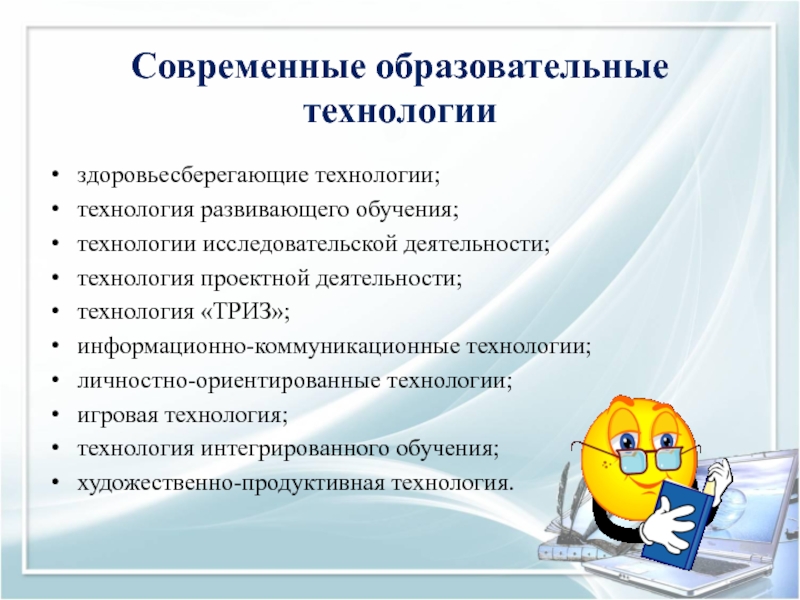 Современные образовательные технологии

• здоровьесберегающие технологии;
• технология развивающего обучения;
• технологии исследовательской деятельности;
• технология проектной деятельности;
• технология «ТРИЗ»;
• информационно-коммуникационные технологии;
• личностно-ориентированные технологии;
• игровая технология;
• технология интегрированного обучения;
• художественно-продуктивная технология.